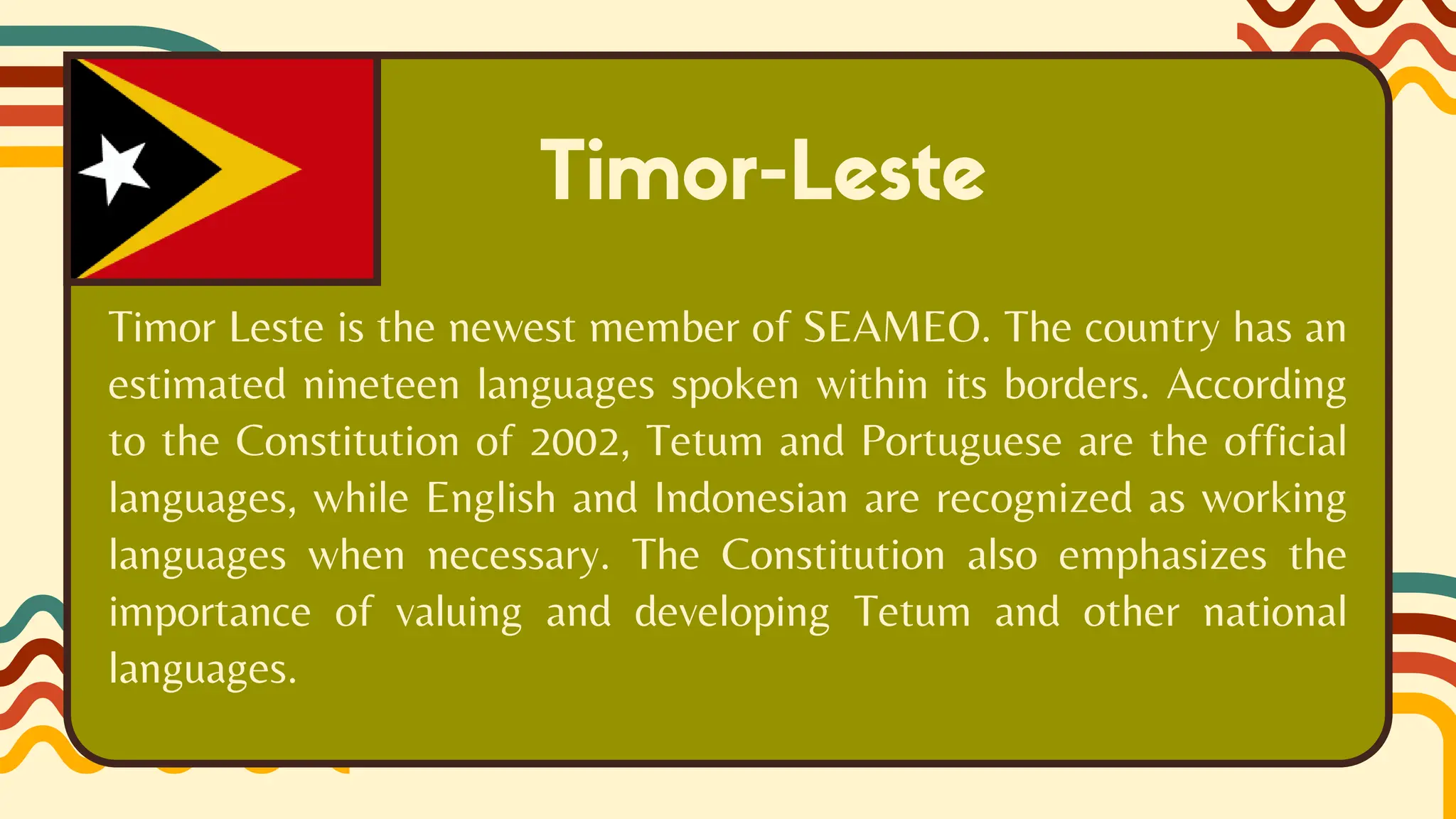 Timor-Leste

Timor Leste is the newest member of SEAMEO. The country has an estimated nineteen languages spoken within its borders. According to the Constitution of 2002, Tetum and Portuguese are the official languages, while English and Indonesian are recognized as working languages when necessary. The Constitution also emphasizes the importance of valuing and developing Tetum and other national languages.